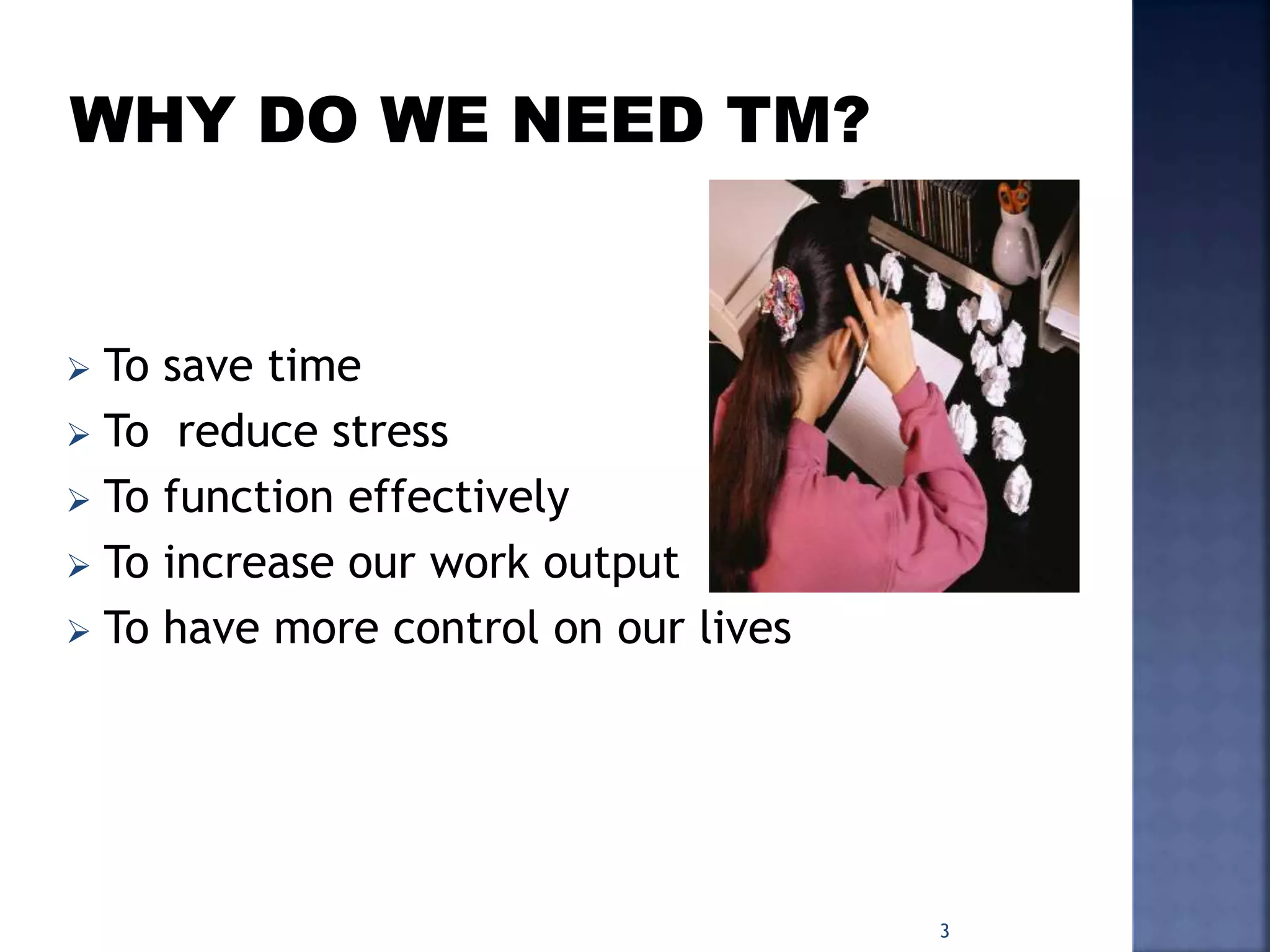 WHY DO WE NEED TM?

➢ To save time
➢ To reduce stress
➢ To function effectively
➢ To increase our work output
➢ To have more control on our lives

3